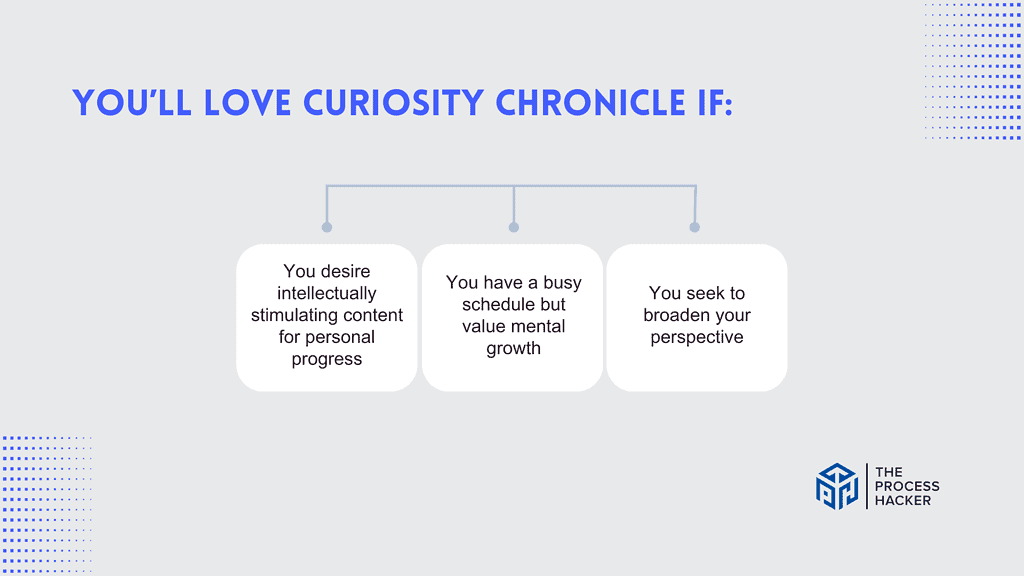 YOU'LL LOVE CURIOSITY CHRONICLE IF:

You desire intellectually stimulating content for personal progress

You have a busy schedule but value mental growth

You seek to broaden your perspective

THE PROCESS HACKER